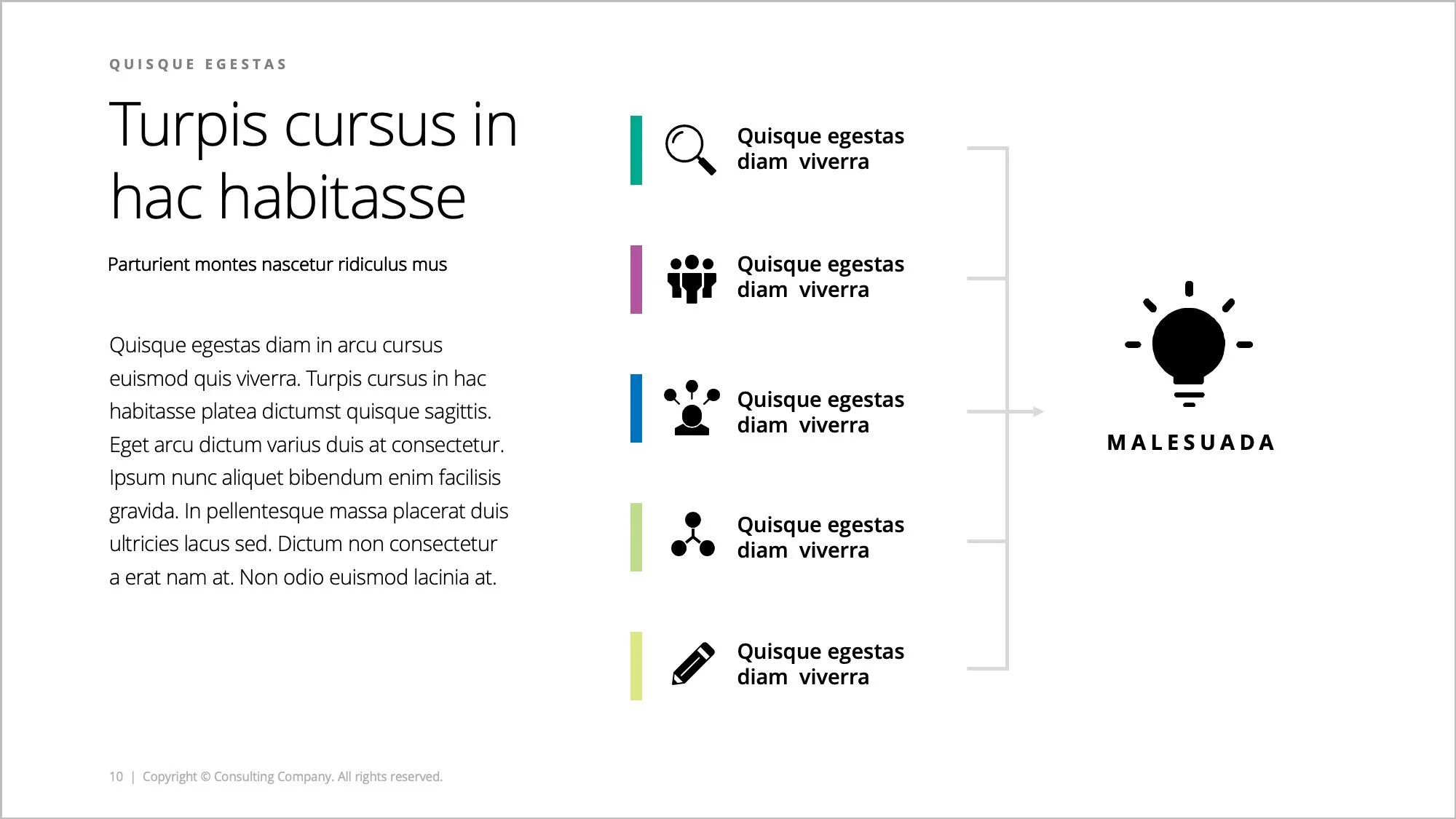 QUISQUE EGESTAS

Turpis cursus in hac habitasse

Parturient montes nascetur ridiculus mus

Quisque egestas diam in arcu cursus euismod quis viverra. Turpis cursus in hac habitasse platea dictumst quisque sagittis. Eget arcu dictum varius duis at consectetur. Ipsum nunc aliquet bibendum enim facilisis gravida. In pellentesque massa placerat duis ultricies lacus sed. Dictum non consectetur a erat nam at. Non odio euismod lacinia at.

Quisque egestas diam viverra

Quisque egestas diam viverra

Quisque egestas diam viverra

Quisque egestas diam viverra

Quisque egestas diam viverra

MALESUADA

10 | Copyright © Consulting Company. All rights reserved.